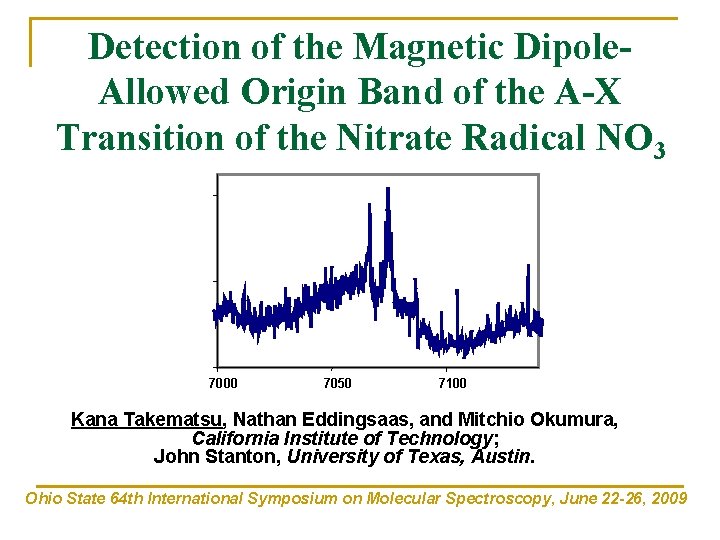 Detection of the Magnetic Dipole-Allowed Origin Band of the A-X Transition of the Nitrate Radical $NO_3$

7000
7050
7100

Kana Takematsu, Nathan Eddingsaas, and Mitchio Okumura, California Institute of Technology; John Stanton, University of Texas, Austin.

Ohio State 64th International Symposium on Molecular Spectroscopy, June 22-26, 2009